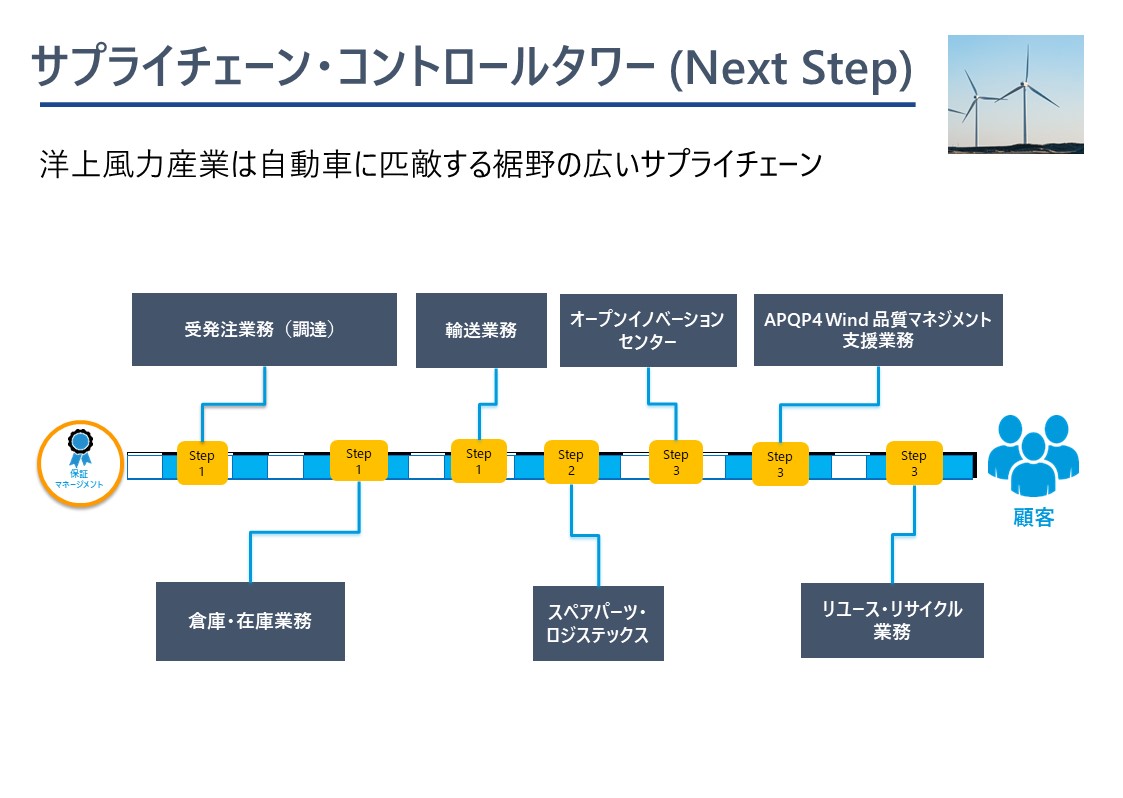 サプライチェーン・コントロールタワー (Next Step)

洋上風力産業は自動車に匹敵する裾野の広いサプライチェーン

受発注業務（調達）

輸送業務

オープンイノベーションセンター

APQP4 Wind 品質マネジメント支援業務

保証マネージメント

Step 1

Step 1

Step 1

Step 2

Step 3

Step 3

Step 3

顧客

倉庫・在庫業務

スペアパーツ・ロジステックス

リユース・リサイクル業務